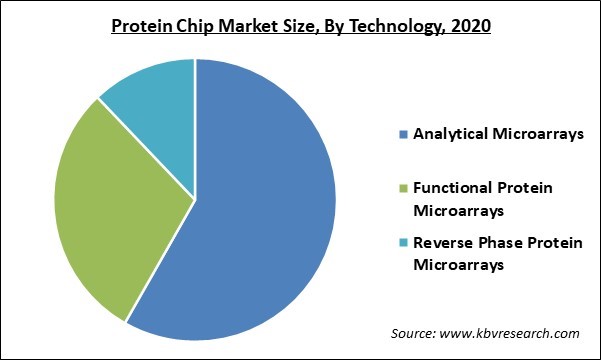 Protein Chip Market Size, By Technology, 2020

Analytical Microarrays

Functional Protein Microarrays

Reverse Phase Protein Microarrays

Source: www.kbvresearch.com